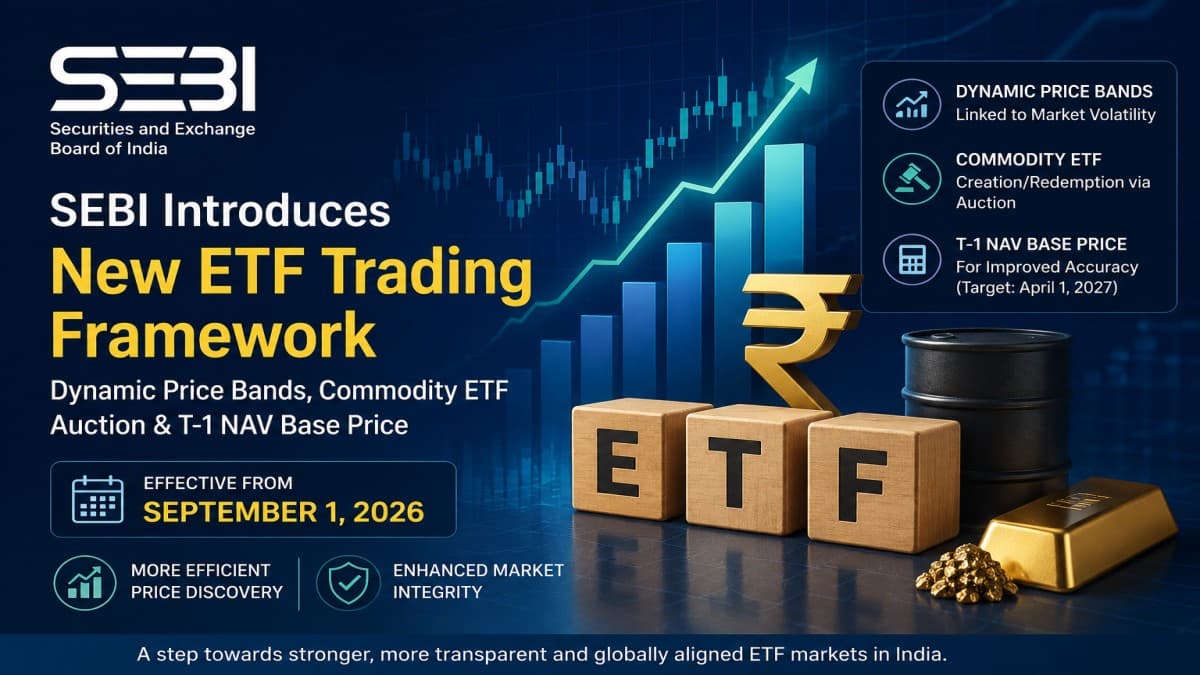 SEBI
Securities and Exchange Board of India

SEBI Introduces
New ETF Trading Framework
Dynamic Price Bands, Commodity ETF Auction & T-1 NAV Base Price

EFFECTIVE FROM
SEPTEMBER 1, 2026

MORE EFFICIENT PRICE DISCOVERY

ENHANCED MARKET INTEGRITY

DYNAMIC PRICE BANDS
Linked to Market Volatility

COMMODITY ETF
Creation/Redemption via Auction

T-1 NAV BASE PRICE
For Improved Accuracy (Target: April 1, 2027)

₹

E T F

A step towards stronger, more transparent and globally aligned ETF markets in India.